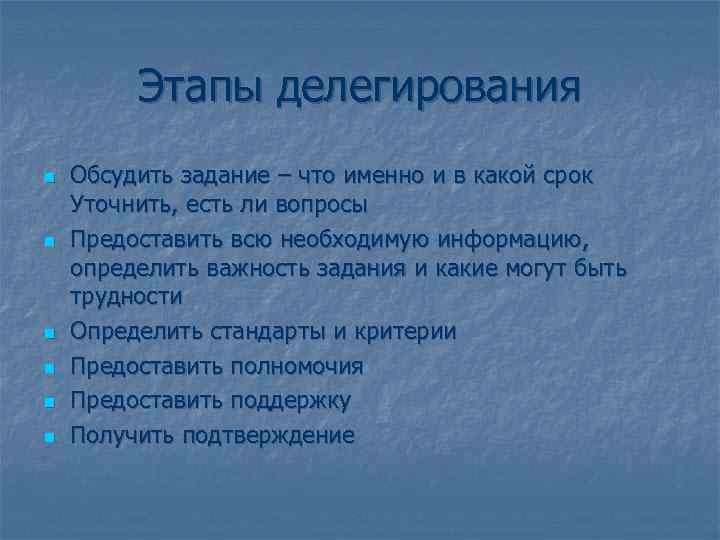 Этапы делегирования

- Обсудить задание – что именно и в какой срок Уточнить, есть ли вопросы
- Предоставить всю необходимую информацию, определить важность задания и какие могут быть трудности
- Определить стандарты и критерии
- Предоставить полномочия
- Предоставить поддержку
- Получить подтверждение